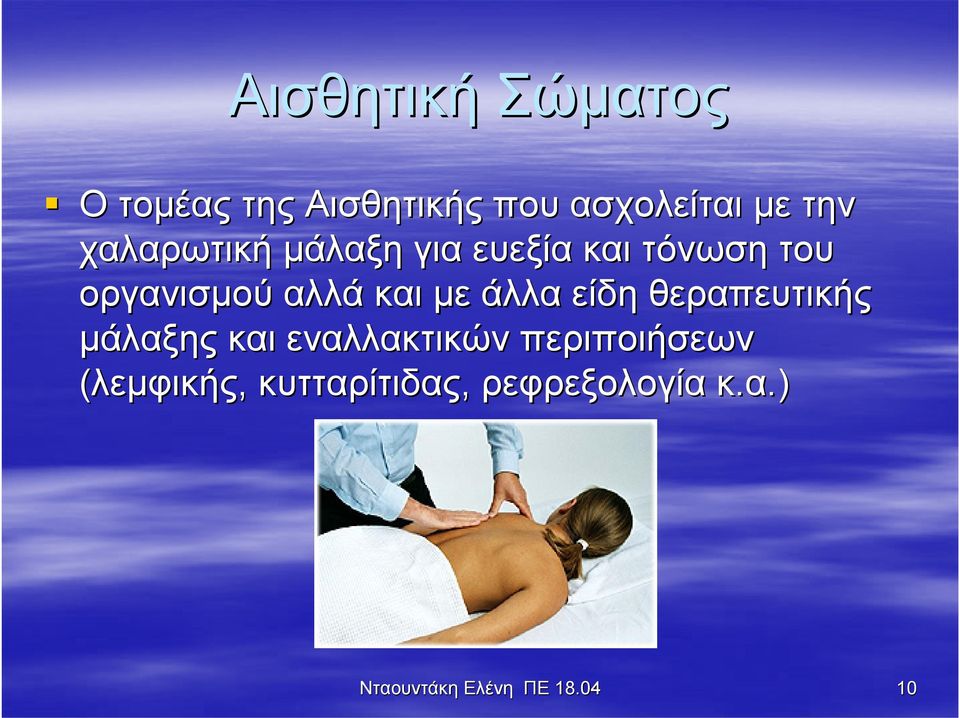 Αισθητική Σώματος

▪ Ο τομέας της Αισθητικής που ασχολείται με την χαλαρωτική μάλαξη για ευεξία και τόνωση του οργανισμού αλλά και με άλλα είδη θεραπευτικής μάλαξης και εναλλακτικών περιποιήσεων (λεμφικής, κυτταρίτιδας, ρεφρεξολογία κ.α.)

Νταουντάκη Ελένη ΠΕ 18.04

10